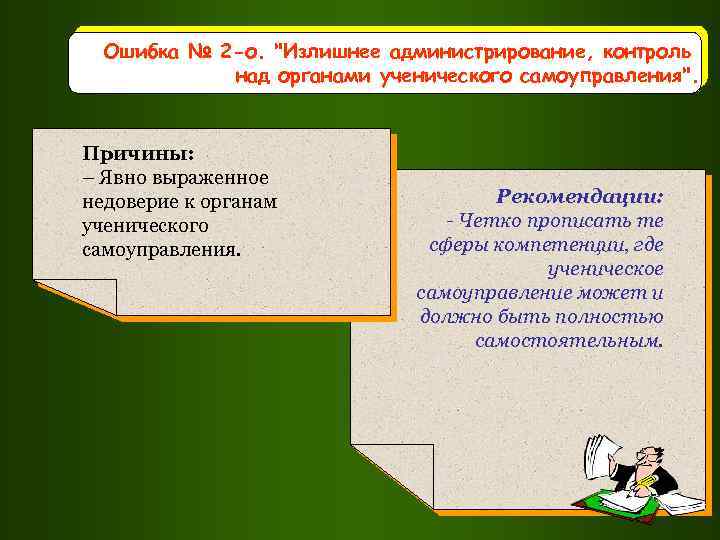 Ошибка № 2-о. "Излишнее администрирование, контроль над органами ученического самоуправления".

Причины:
– Явно выраженное недоверие к органам ученического самоуправления.

Рекомендации:
- Четко прописать те сферы компетенции, где ученическое самоуправление может и должно быть полностью самостоятельным.